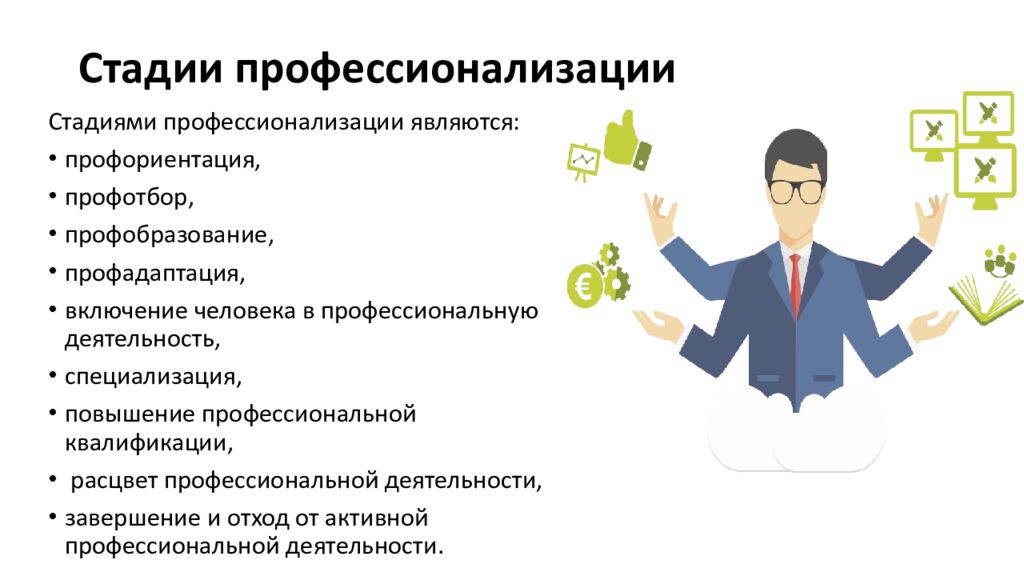 Стадии профессионализации

Стадиями профессионализации являются:

• профориентация,
• профотбор,
• профобразование,
• профадаптация,
• включение человека в профессиональную деятельность,
• специализация,
• повышение профессиональной квалификации,
• расцвет профессиональной деятельности,
• завершение и отход от активной профессиональной деятельности.

€